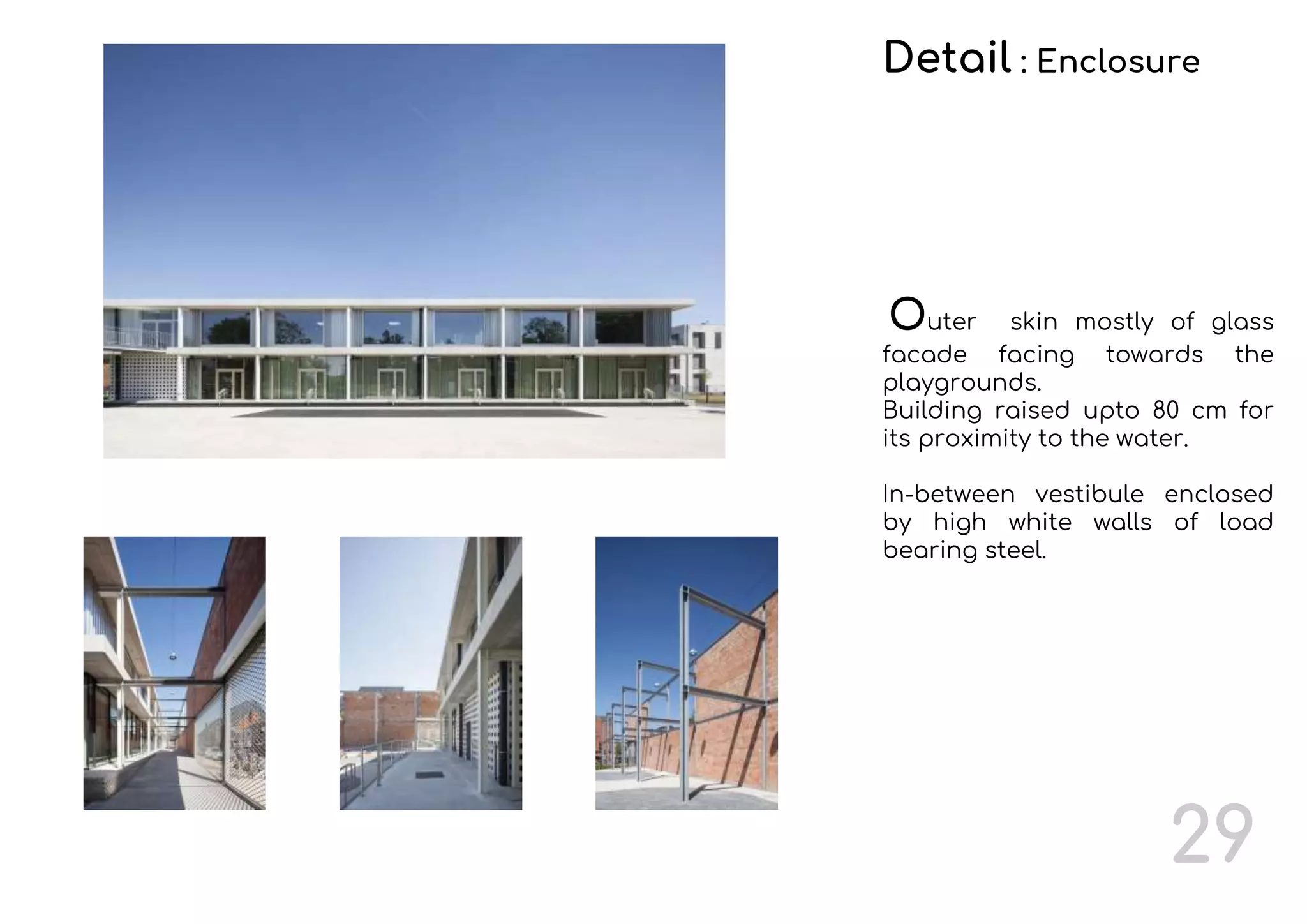 Detail : Enclosure

Outer skin mostly of glass facade facing towards the playgrounds.
Building raised upto 80 cm for its proximity to the water.

In-between vestibule enclosed by high white walls of load bearing steel.

29